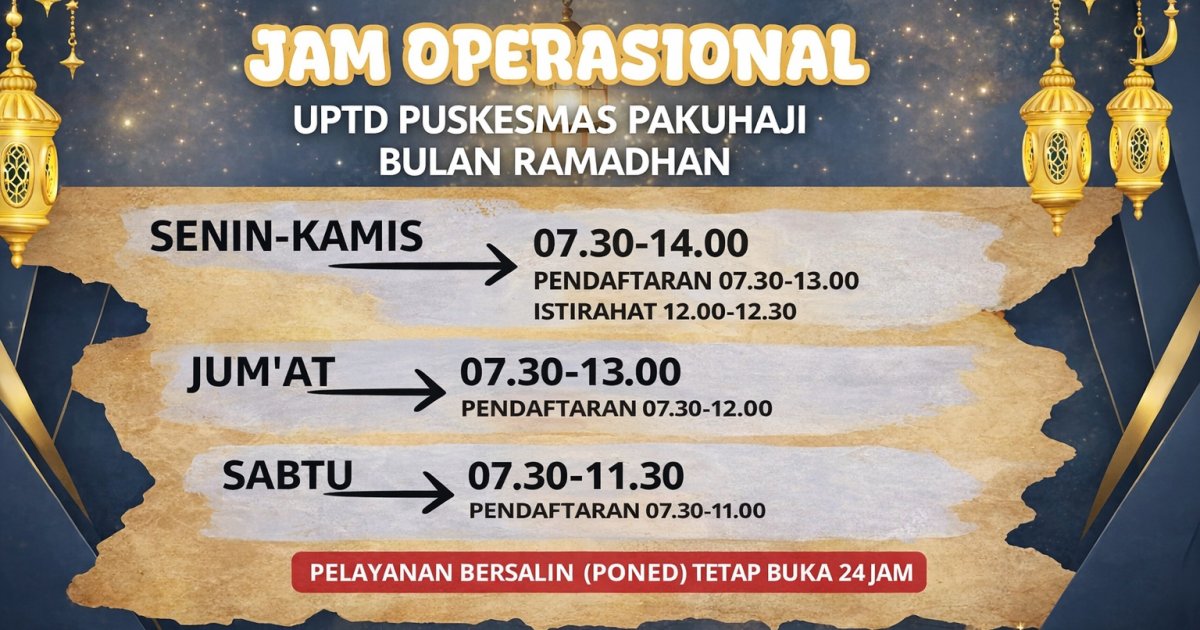 JAM OPERASIONAL

UPTD PUSKESMAS PAKUHAJI
BULAN RAMADHAN

SENIN-KAMIS

07.30-14.00
PENDAFTARAN 07.30-13.00
ISTIRAHAT 12.00-12.30

JUM'AT

07.30-13.00
PENDAFTARAN 07.30-12.00

SABTU

07.30-11.30
PENDAFTARAN 07.30-11.00

PELAYANAN BERSALIN (PONED) TETAP BUKA 24 JAM